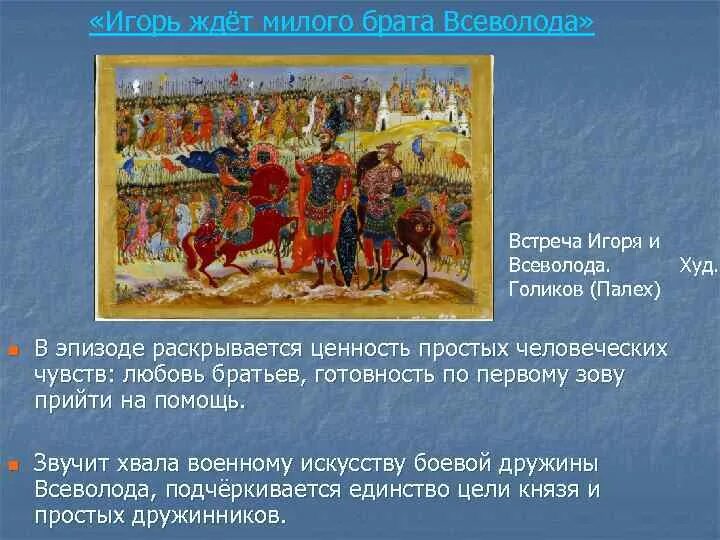 «Игорь ждёт милого брата Всеволода»

Встреча Игоря и Всеволода. Худ. Голиков (Палех)

В эпизоде раскрывается ценность простых человеческих чувств: любовь братьев, готовность по первому зову прийти на помощь.

Звучит хвала военному искусству боевой дружины Всеволода, подчёркивается единство цели князя и простых дружинников.